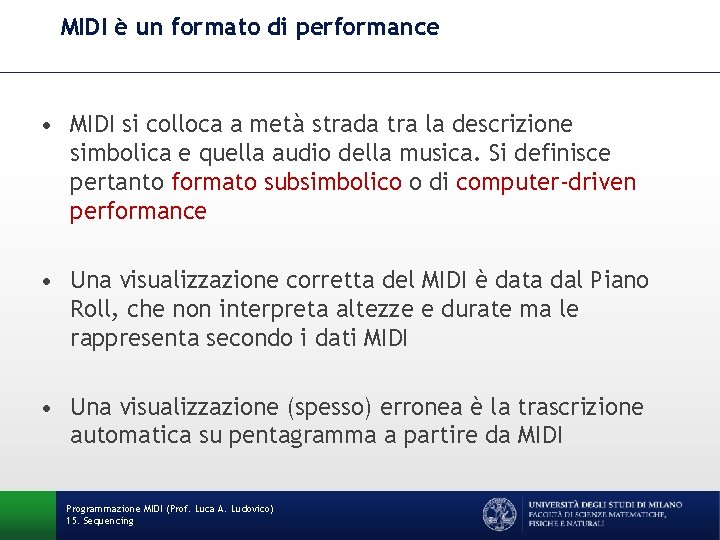 MIDI è un formato di performance

• MIDI si colloca a metà strada tra la descrizione simbolica e quella audio della musica. Si definisce pertanto formato subsimbolico o di computer-driven performance

• Una visualizzazione corretta del MIDI è data dal Piano Roll, che non interpreta altezze e durate ma le rappresenta secondo i dati MIDI

• Una visualizzazione (spesso) erronea è la trascrizione automatica su pentagramma a partire da MIDI

Programmazione MIDI (Prof. Luca A. Ludovico)
15. Sequencing

UNIVERSITÀ DEGLI STUDI DI MILANO
FACOLTÀ DI SCIENZE MATEMATICHE, FISICHE E NATURALI